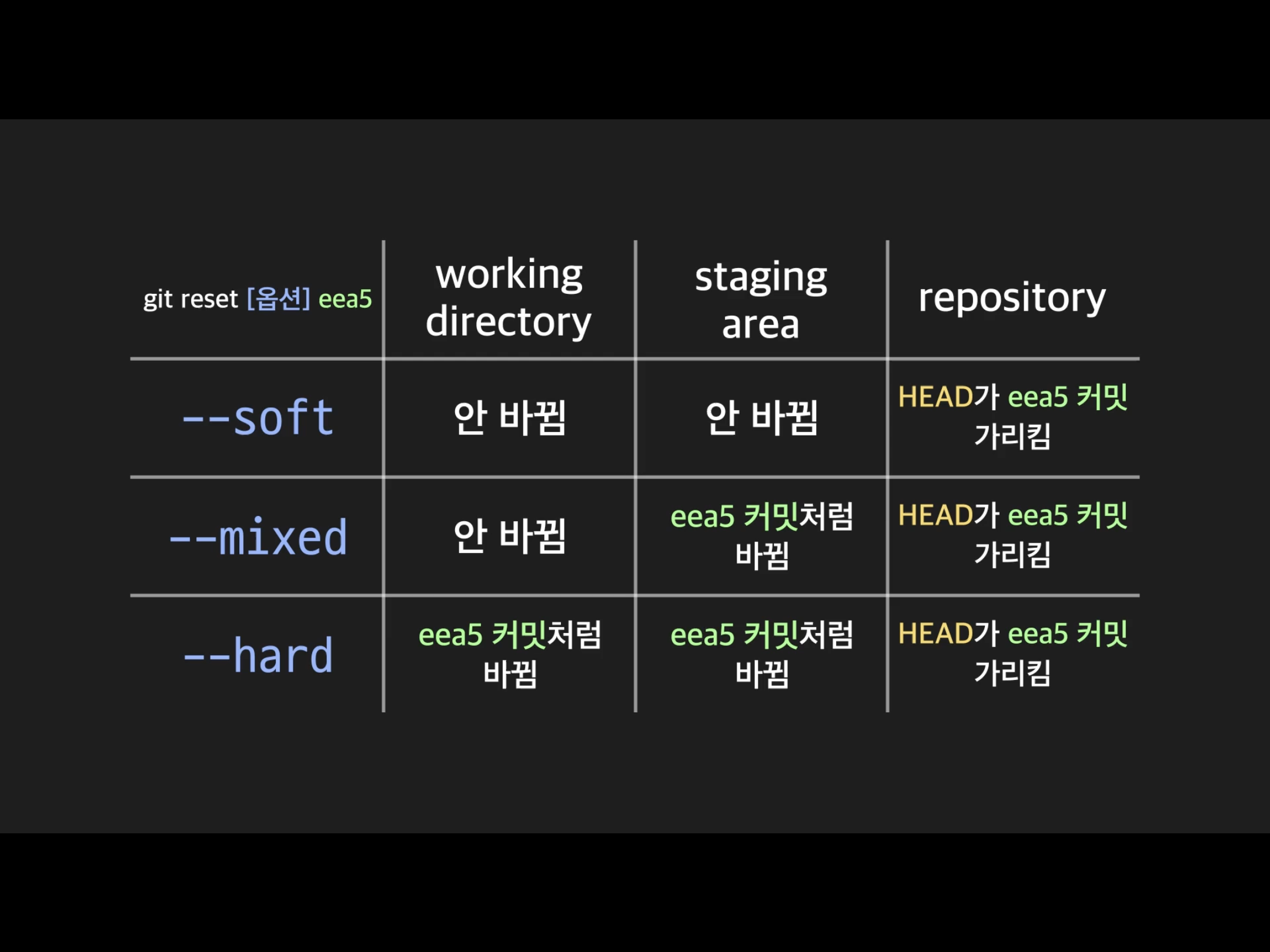 | git reset [옵션] eea5 | working directory | staging area | repository |
|---|---|---|---|
| --soft | 안 바뀜 | 안 바뀜 | HEAD가 eea5 커밋 가리킴 |
| --mixed | 안 바뀜 | eea5 커밋처럼 바뀜 | HEAD가 eea5 커밋 가리킴 |
| --hard | eea5 커밋처럼 바뀜 | eea5 커밋처럼 바뀜 | HEAD가 eea5 커밋 가리킴 |